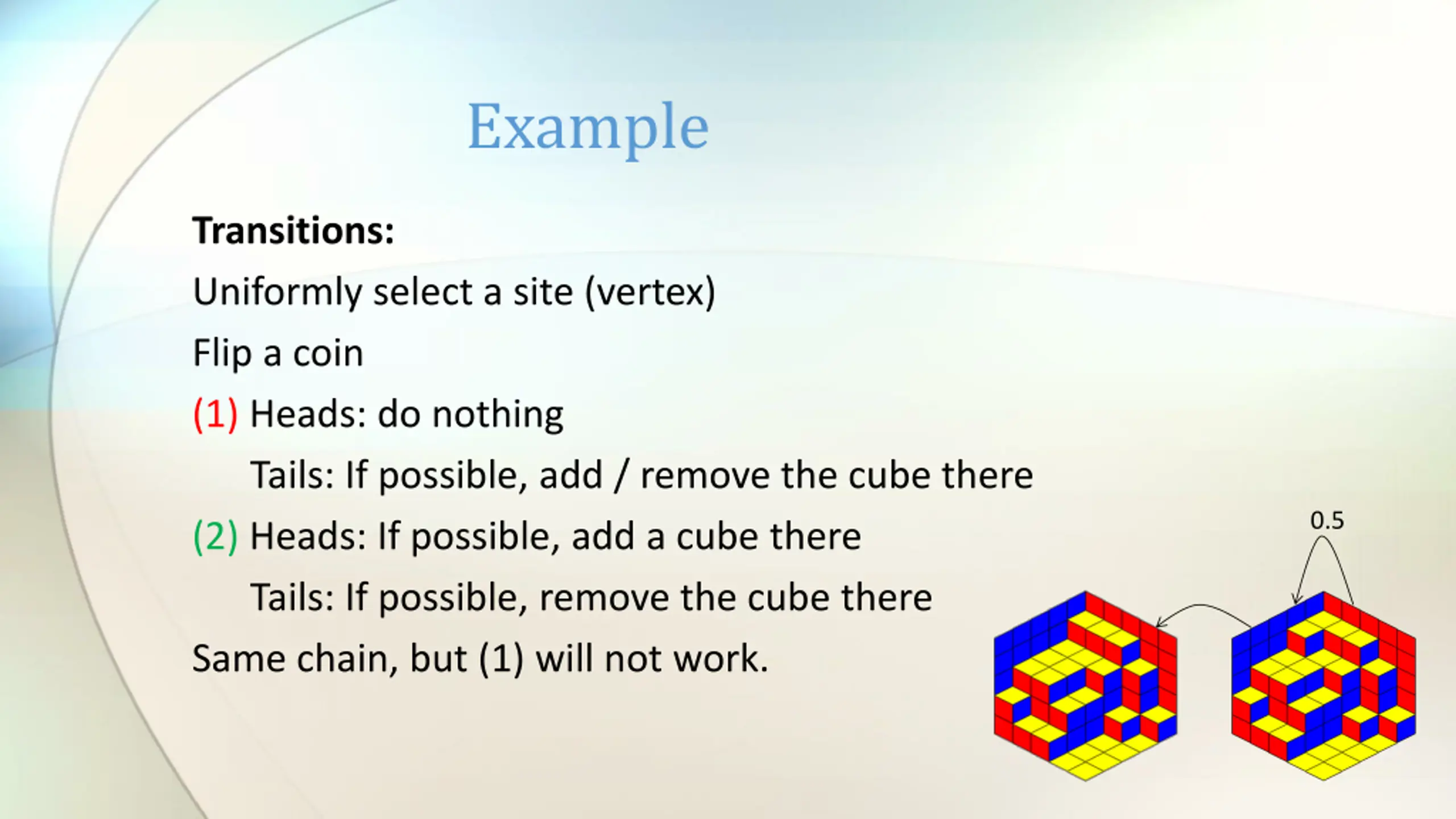 Example

Transitions:

Uniformly select a site (vertex)

Flip a coin

(1) Heads: do nothing

Tails: If possible, add / remove the cube there

(2) Heads: If possible, add a cube there

Tails: If possible, remove the cube there

Same chain, but (1) will not work.

0.5